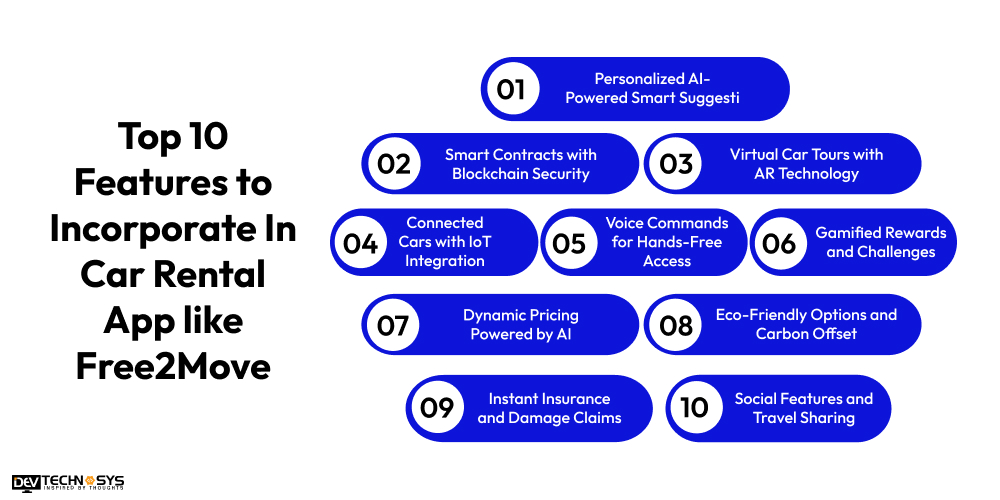 Top 10 Features to Incorporate In Car Rental App like Free2Move

01 Personalized AI-Powered Smart Suggesti

02 Smart Contracts with Blockchain Security

03 Virtual Car Tours with AR Technology

04 Connected Cars with IoT Integration

05 Voice Commands for Hands-Free Access

06 Gamified Rewards and Challenges

07 Dynamic Pricing Powered by AI

08 Eco-Friendly Options and Carbon Offset

09 Instant Insurance and Damage Claims

10 Social Features and Travel Sharing

DEV TECHNOSYS INSPIRED BY THOUGHTS